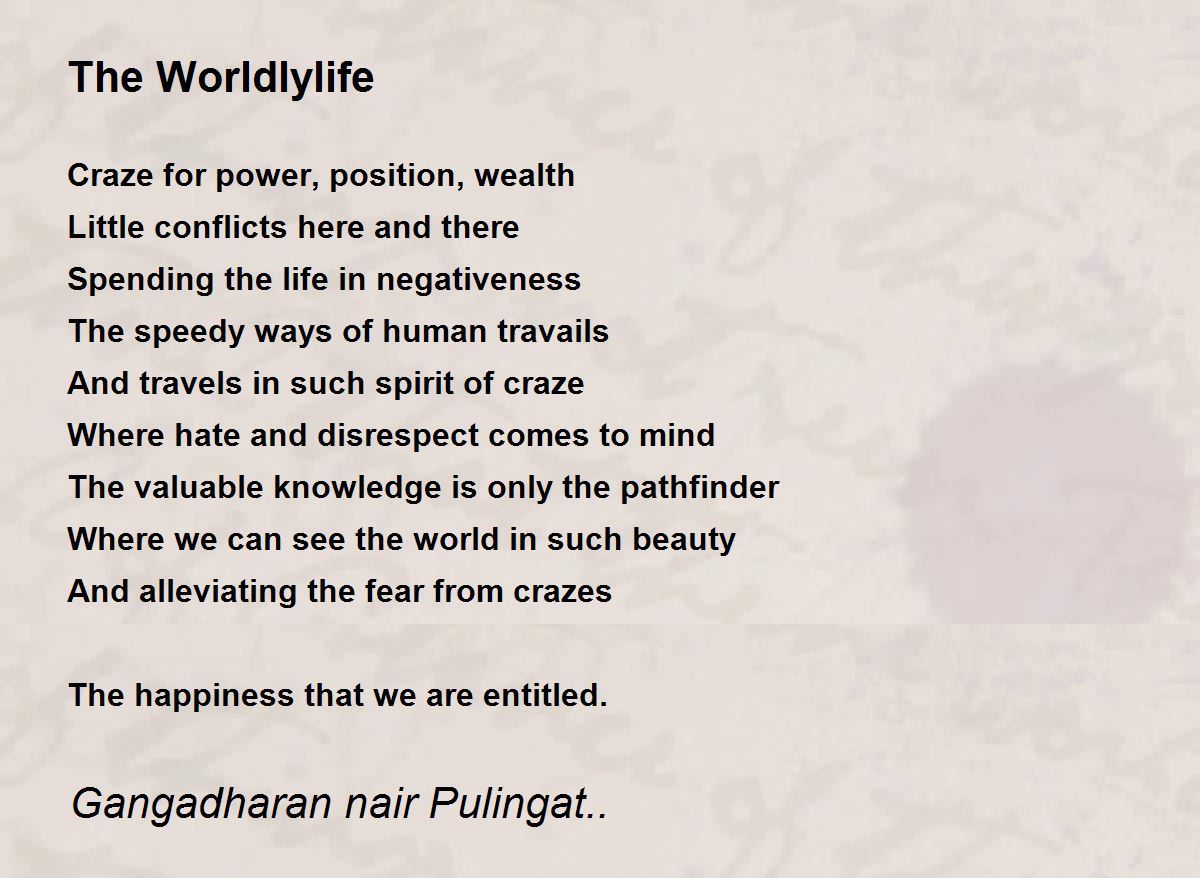 The Worldlylife

Craze for power, position, wealth
Little conflicts here and there
Spending the life in negativeness
The speedy ways of human travails
And travels in such spirit of craze
Where hate and disrespect comes to mind
The valuable knowledge is only the pathfinder
Where we can see the world in such beauty
And alleviating the fear from crazes

The happiness that we are entitled.

Gangadharan nair Pulingat..